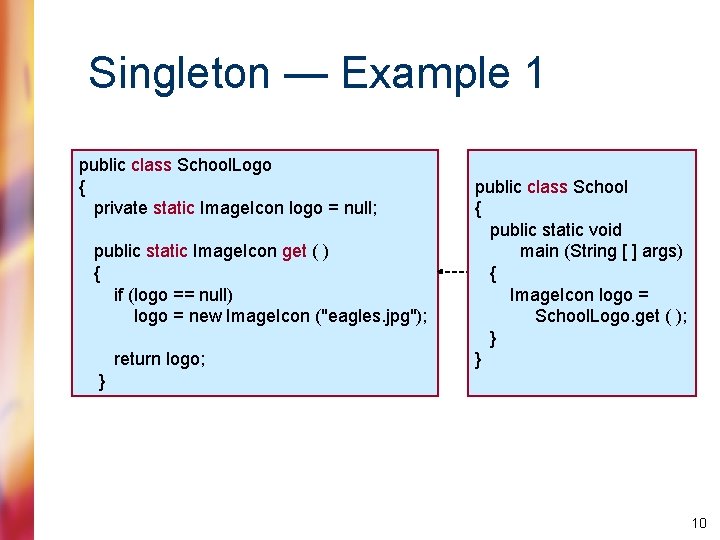 Singleton — Example 1

public class SchoolLogo
{
private static ImageIcon logo = null;

public static ImageIcon get ( )
{
if (logo == null)
logo = new ImageIcon ("eagles.jpg");

return logo;
}

public class School
{
public static void
main (String [ ] args)
{
ImageIcon logo =
SchoolLogo.get ( );
}
}

10